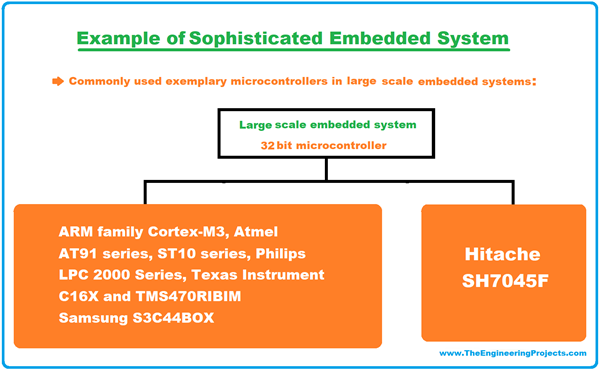 Example of Sophisticated Embedded System

Commonly used exemplary microcontrollers in large scale embedded systems:

Large scale embedded system
32 bit microcontroller

ARM family Cortex-M3, Atmel AT91 series, ST10 series, Philips LPC 2000 Series, Texas Instrument C16X and TMS470RIBIM Samsung S3C44BOX

Hitache SH7045F

www.TheEngineeringProjects.com